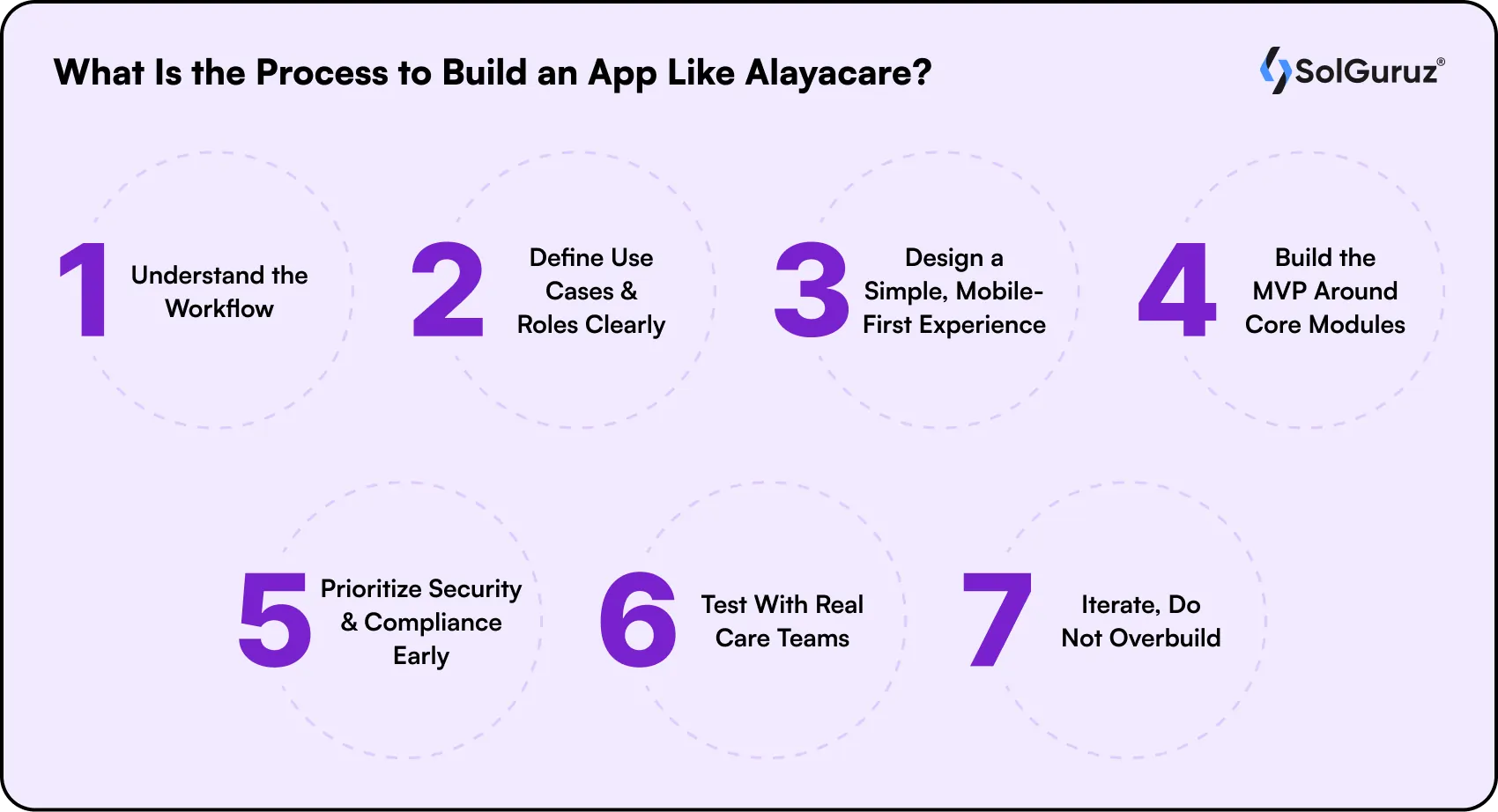 What Is the Process to Build an App Like Alayacare?

SolGuruz®

1 Understand the Workflow

2 Define Use Cases & Roles Clearly

3 Design a Simple, Mobile-First Experience

4 Build the MVP Around Core Modules

5 Prioritize Security & Compliance Early

6 Test With Real Care Teams

7 Iterate, Do Not Overbuild